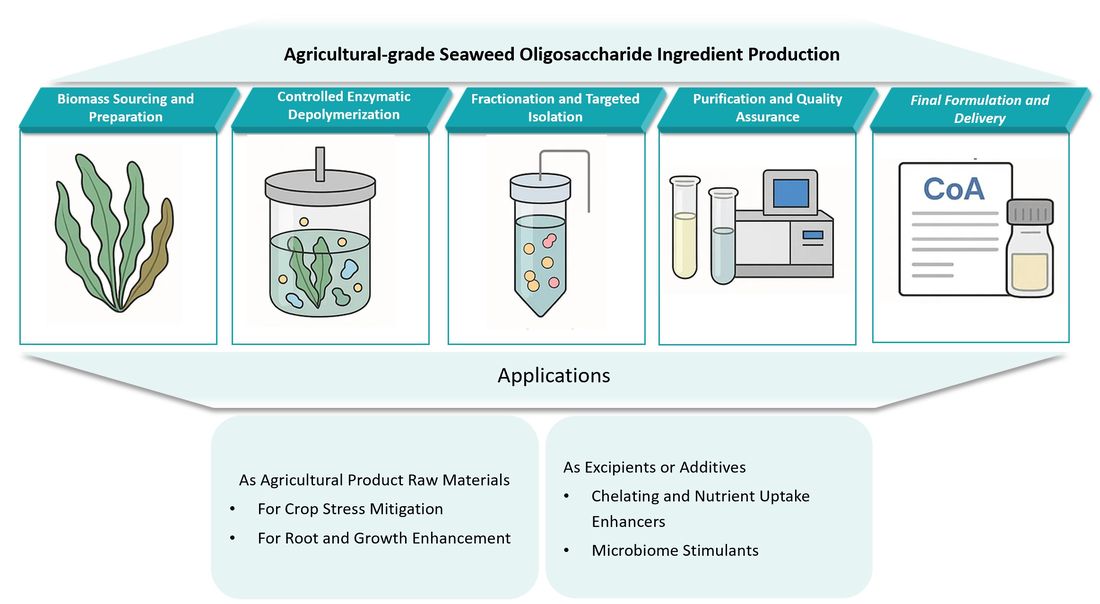 Agricultural-grade Seaweed Oligosaccharide Ingredient Production

Biomass Sourcing and Preparation

Controlled Enzymatic Depolymerization

Fractionation and Targeted Isolation

Purification and Quality Assurance

Final Formulation and Delivery

CoA

Applications

As Agricultural Product Raw Materials
• For Crop Stress Mitigation
• For Root and Growth Enhancement

As Excipients or Additives
• Chelating and Nutrient Uptake Enhancers
• Microbiome Stimulants